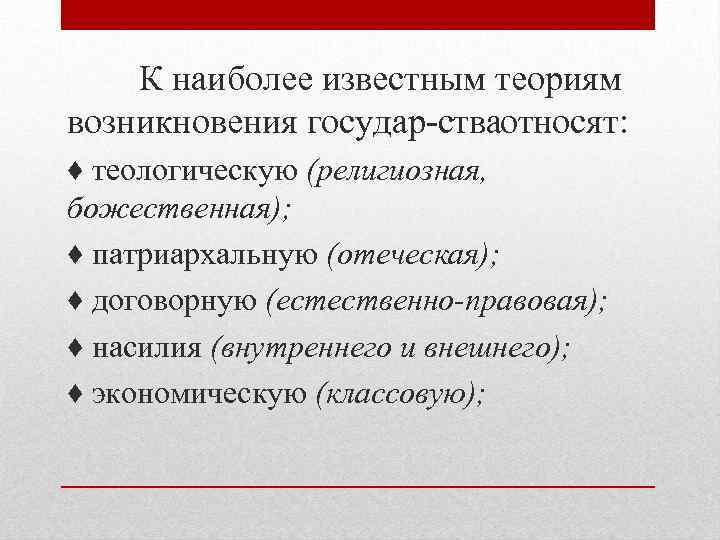 К наиболее известным теориям возникновения государ-стваотносят:

♦ теологическую (религиозная, божественная);

♦ патриархальную (отеческая);

♦ договорную (естественно-правовая);

♦ насилия (внутреннего и внешнего);

♦ экономическую (классовую);